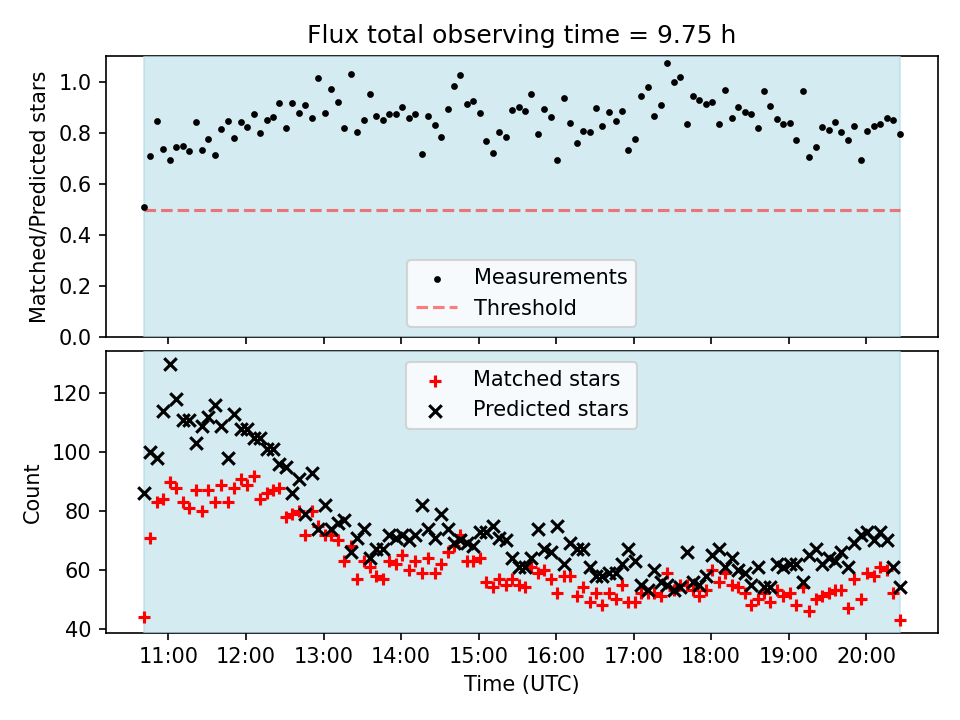 Flux total observing time = 9.75 h

Matched/Predicted stars

1.0
0.8
0.6
0.4
0.2
0.0

Measurements
Threshold

Count

120
100
80
60
40

Matched stars
Predicted stars

11:00
12:00
13:00
14:00
15:00
16:00
17:00
18:00
19:00
20:00

Time (UTC)